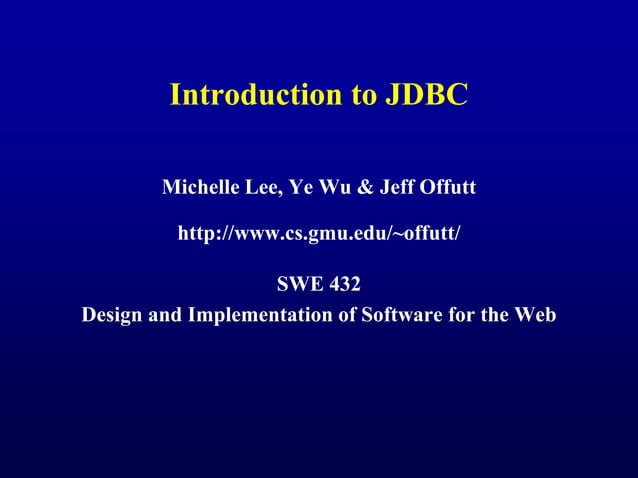 Introduction to JDBC

Michelle Lee, Ye Wu & Jeff Offutt

http://www.cs.gmu.edu/~offutt/

SWE 432
Design and Implementation of Software for the Web